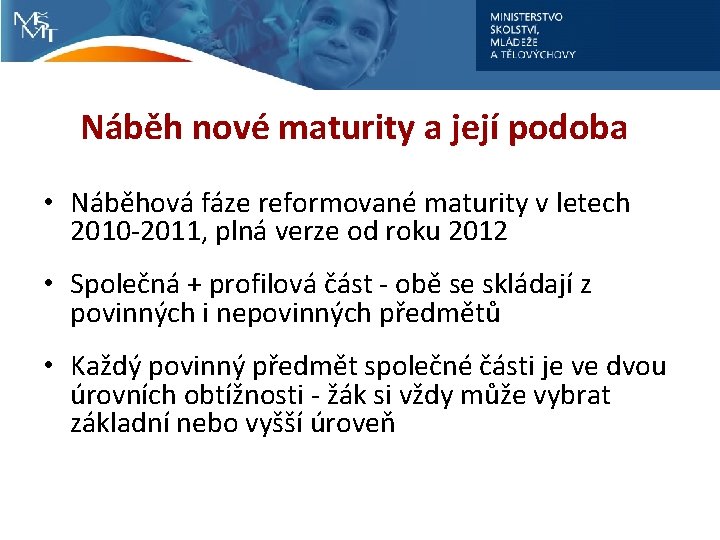 MŠMT

MINISTERSTVO ŠKOLSTVÍ, MLÁDEŽE A TĚLOVÝCHOVY

Náběh nové maturity a její podoba

• Náběhová fáze reformované maturity v letech 2010-2011, plná verze od roku 2012

• Společná + profilová část - obě se skládají z povinných i nepovinných předmětů

• Každý povinný předmět společné části je ve dvou úrovních obtížnosti - žák si vždy může vybrat základní nebo vyšší úroveň